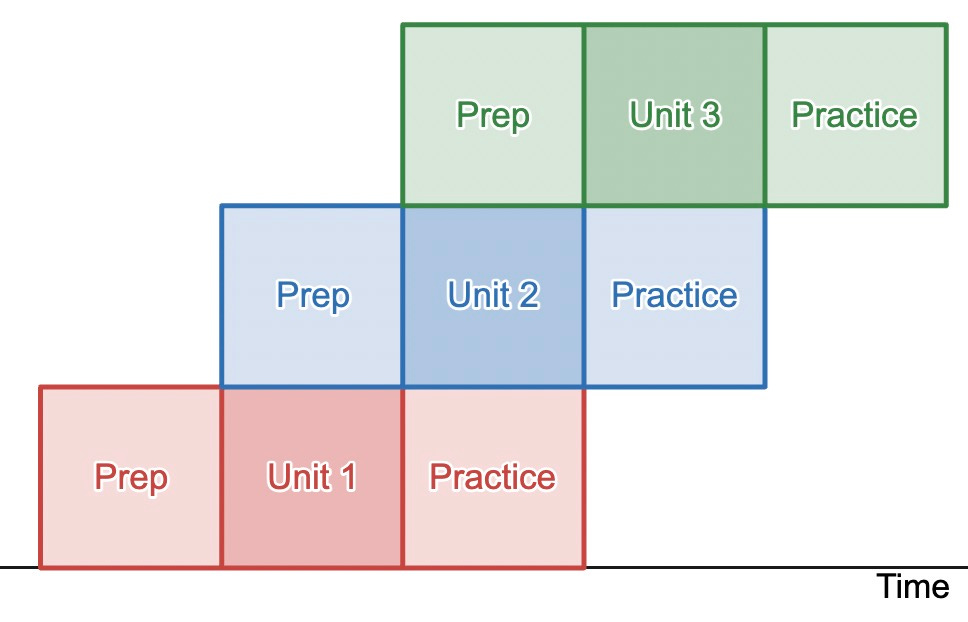 Prep Unit 3 Practice

Prep Unit 2 Practice

Prep Unit 1 Practice

Time